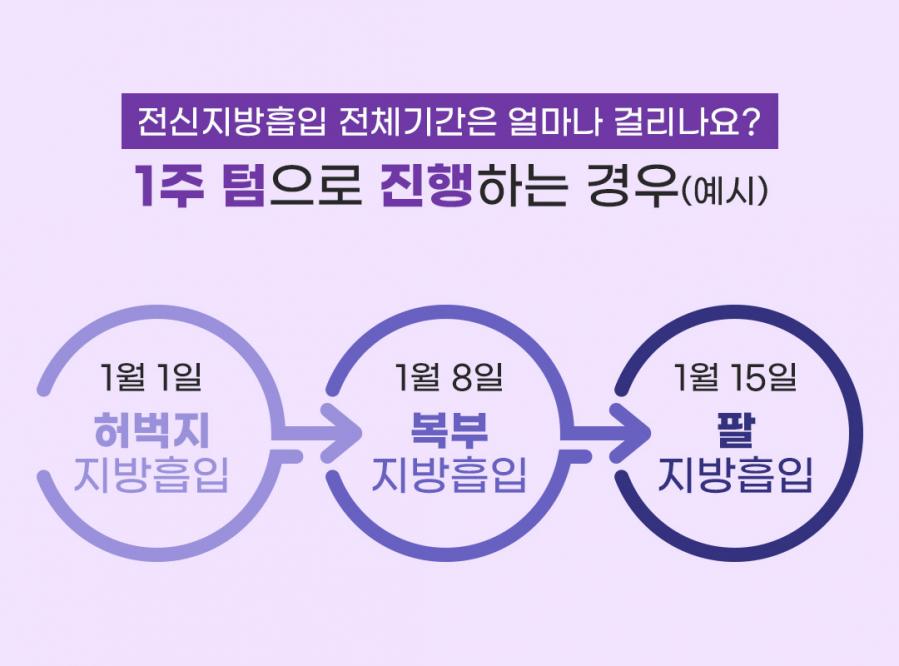 전신지방흡입 전체기간은 얼마나 걸리나요?

1주 텀으로 진행하는 경우(예시)

1월 1일
허벅지
지방흡입

1월 8일
복부
지방흡입

1월 15일
팔
지방흡입